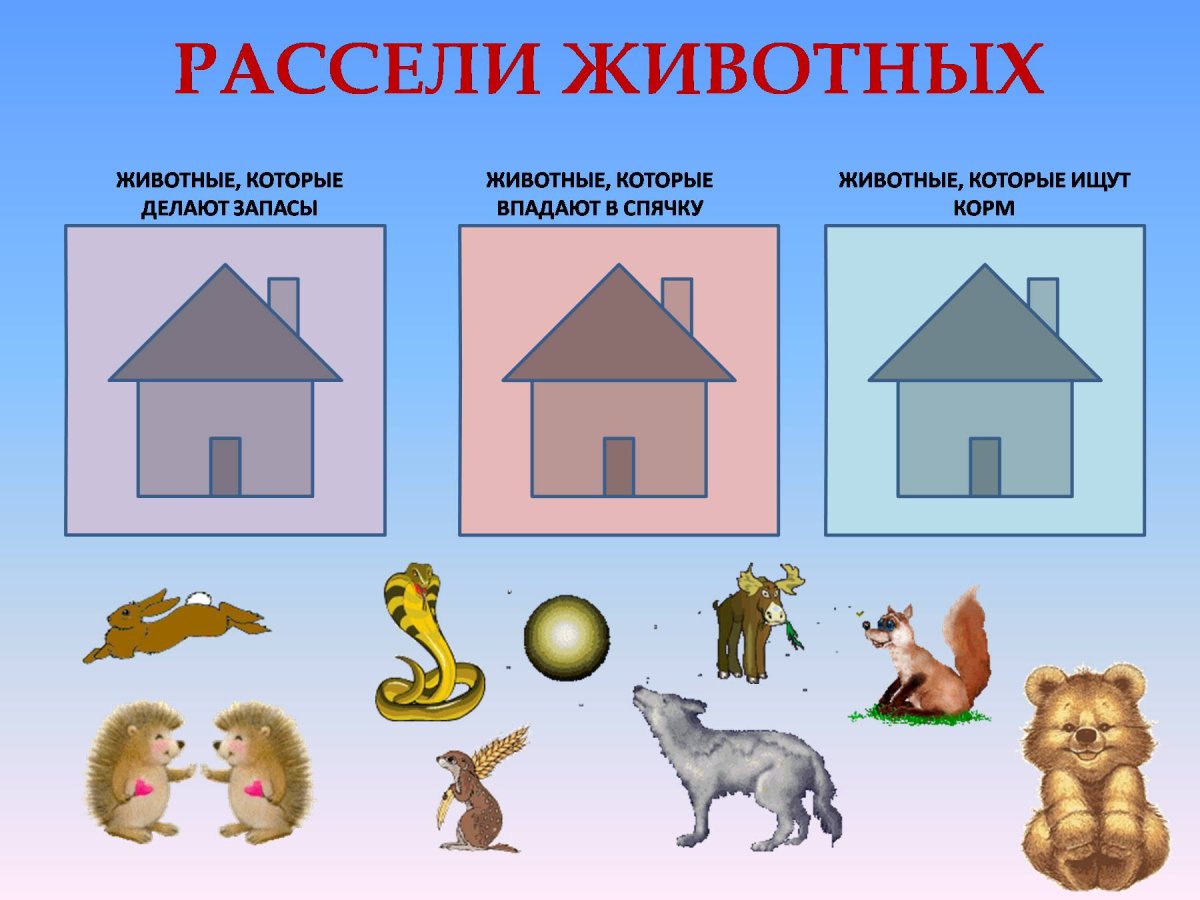 РАССЕЛИ ЖИВОТНЫХ

ЖИВОТНЫЕ, КОТОРЫЕ ДЕЛАЮТ ЗАПАСЫ

ЖИВОТНЫЕ, КОТОРЫЕ ВПАДАЮТ В СПЯЧКУ

ЖИВОТНЫЕ, КОТОРЫЕ ИЩУТ КОРМ